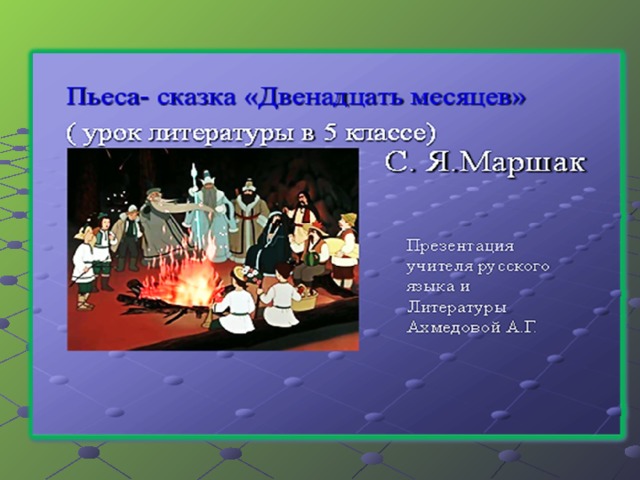 Пьеса- сказка «Двенадцать месяцев»
( урок литературы в 5 классе)

С. Я.Маршак

Презентация учителя русского языка и Литературы Ахмедовой А.Г.